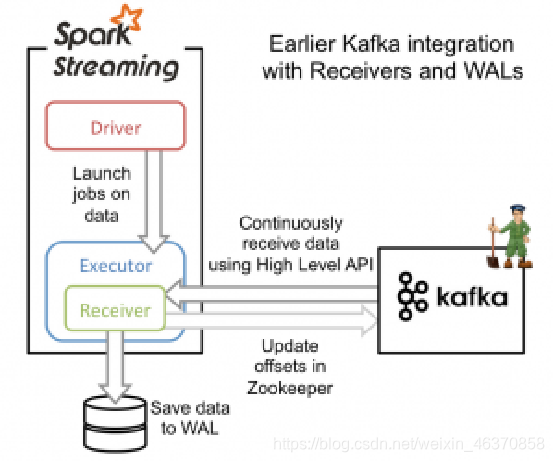 Spark Streaming

Earlier Kafka integration with Receivers and WALs

Driver

Launch jobs on data

Executor

Receiver

Continuously receive data using High Level API

kafka

Update offsets in Zookeeper

Save data to WAL

https://blog.csdn.net/weixin_46370858